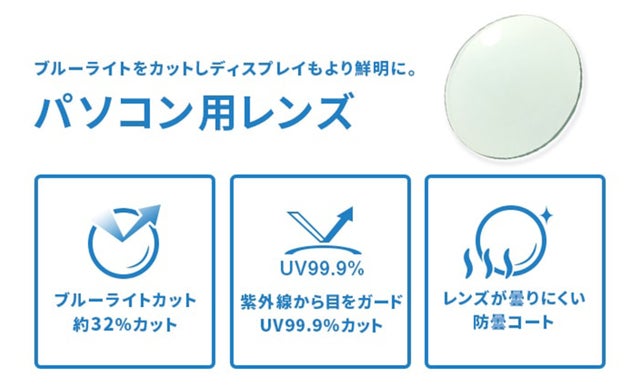 ブルーライトをカットしディスプレイもより鮮明に。

パソコン用レンズ

ブルーライトカット
約32%カット

UV99.9%

紫外線から目をガード
UV99.9%カット

レンズが曇りにくい
防曇コート